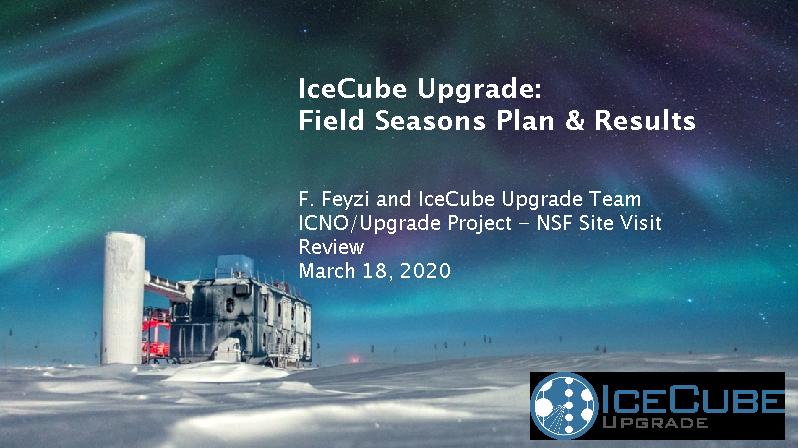 IceCube Upgrade:
Field Seasons Plan & Results

F. Feyzi and IceCube Upgrade Team
ICNO/Upgrade Project – NSF Site Visit Review
March 18, 2020

ICECUBE
UPGRADE